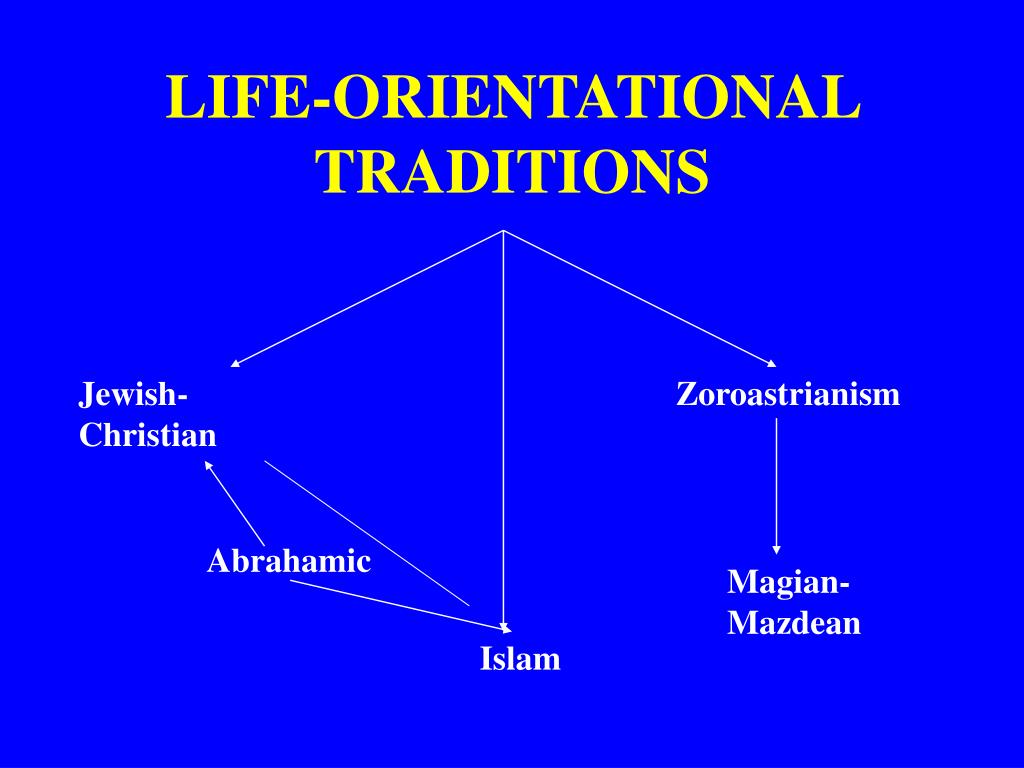 LIFE-ORIENTATIONAL TRADITIONS

Jewish-Christian

Zoroastrianism

Abrahamic

Magian-Mazdean

Islam